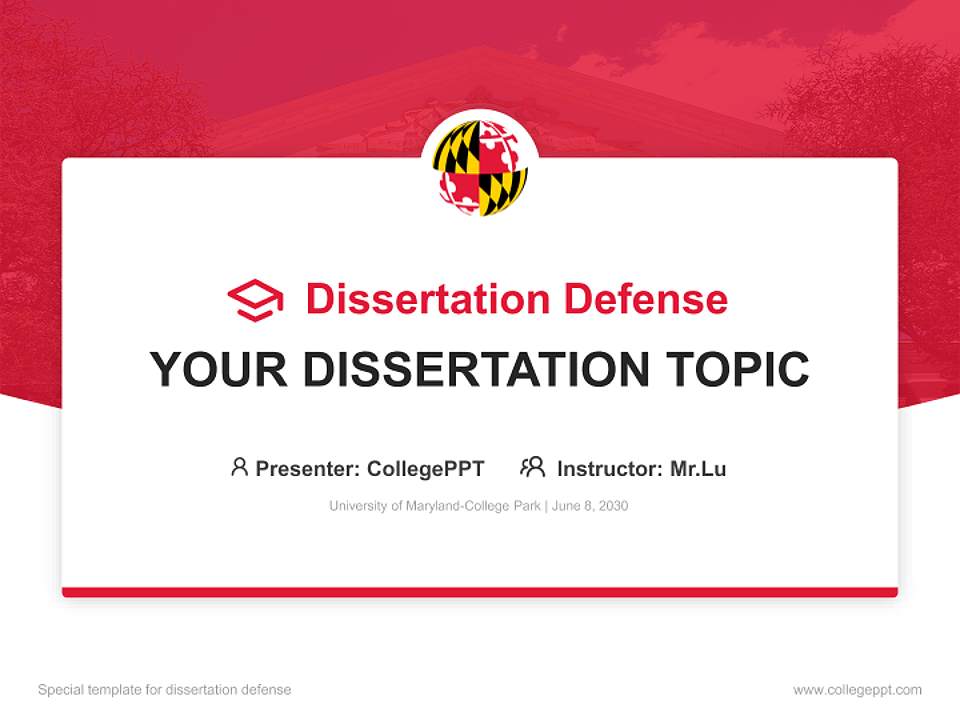 Dissertation Defense

YOUR DISSERTATION TOPIC

Presenter: CollegePPT Instructor: Mr.Lu

University of Maryland-College Park | June 8, 2030

Special template for dissertation defense

www.collegeppt.com